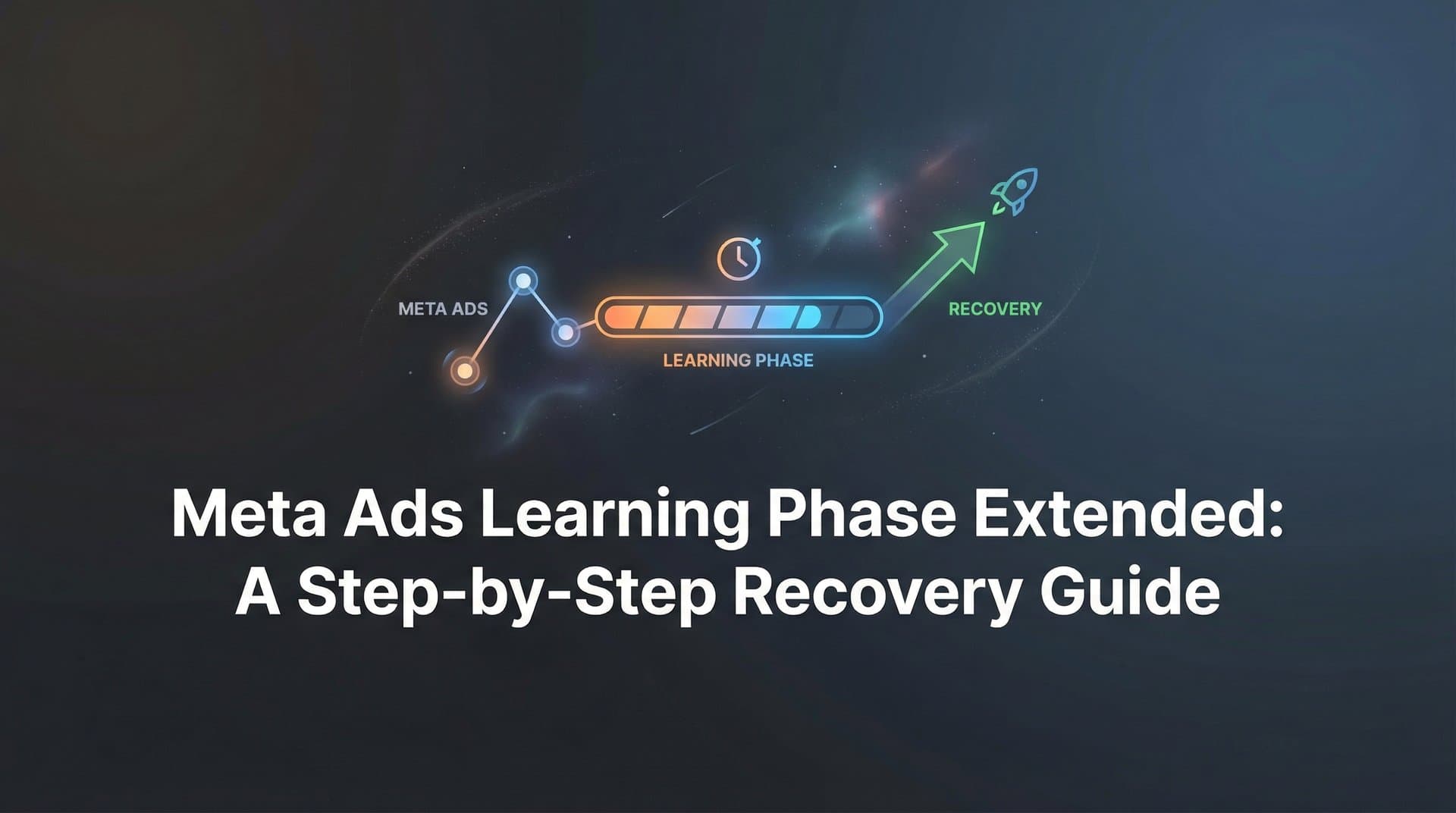 META ADS

LEARNING PHASE

RECOVERY

Meta Ads Learning Phase Extended: A Step-by-Step Recovery Guide